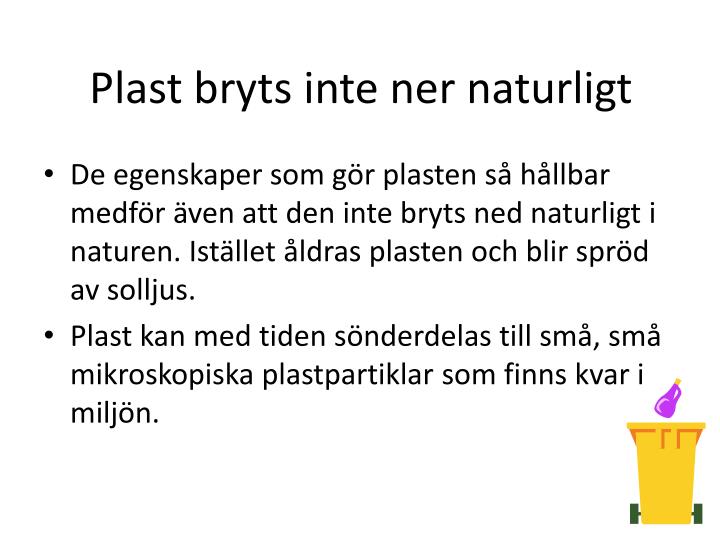 Plast bryts inte ner naturligt

• De egenskaper som gör plasten så hållbar medför även att den inte bryts ned naturligt i naturen. Istället åldras plasten och blir spröd av solljus.

• Plast kan med tiden sönderdelas till små, små mikroskopiska plastpartiklar som finns kvar i miljön.